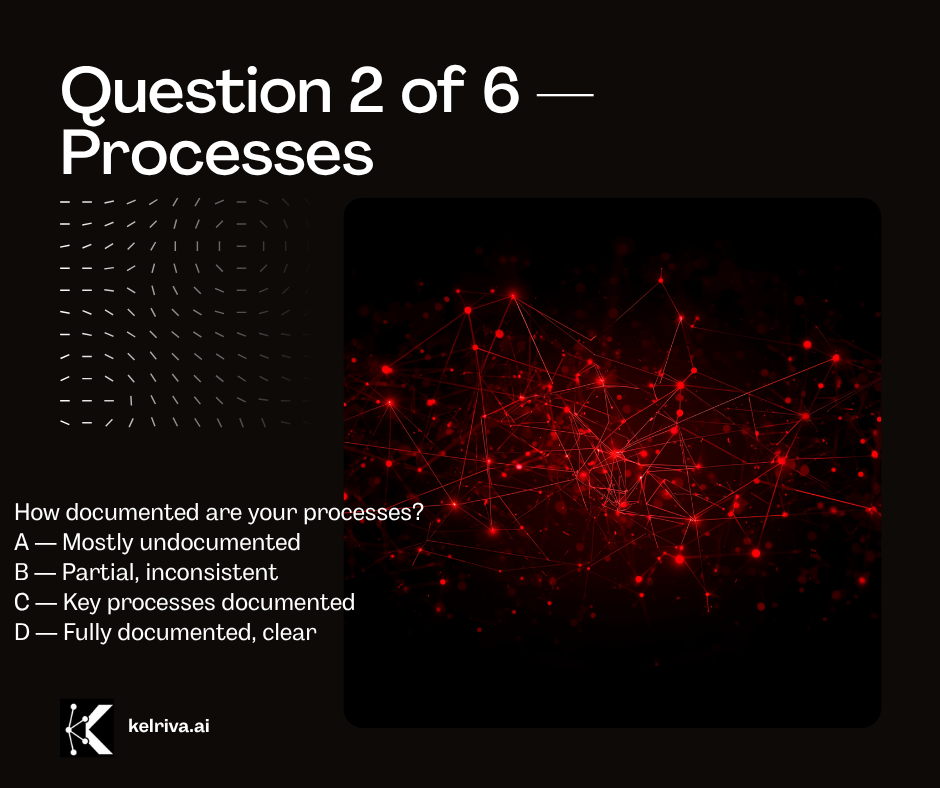 Question 2 of 6 — Processes

How documented are your processes?
A — Mostly undocumented
B — Partial, inconsistent
C — Key processes documented
D — Fully documented, clear

kelriva.ai